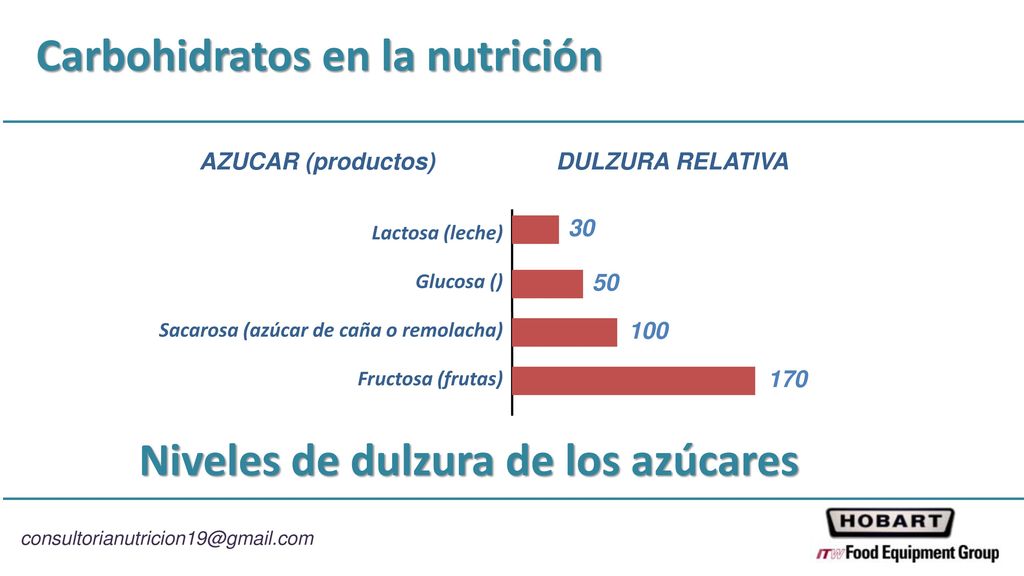 Carbohidratos en la nutrición

AZUCAR (productos)

DULZURA RELATIVA

Lactosa (leche) 30

Glucosa () 50

Sacarosa (azúcar de caña o remolacha) 100

Fructosa (frutas) 170

Niveles de dulzura de los azúcares

consultorianutricion19@gmail.com

HOBART

ITW Food Equipment Group